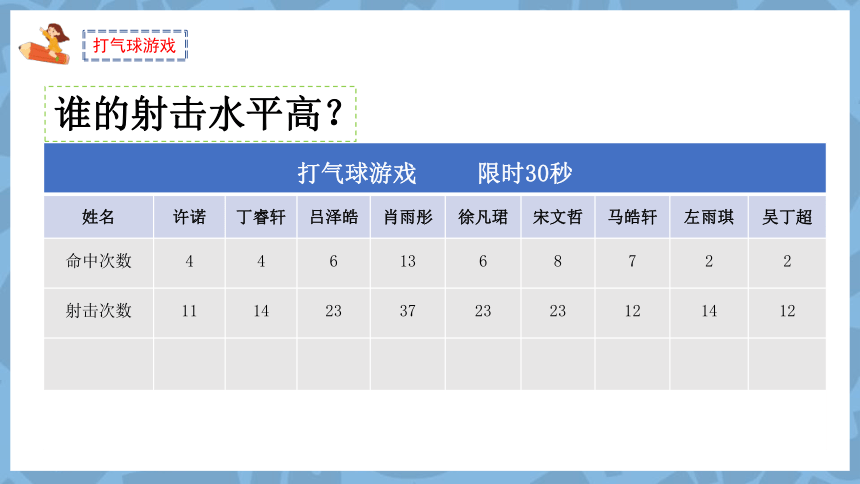 打气球游戏

谁的射击水平高？

打气球游戏　　限时30秒

| 姓名 | 许诺 | 丁睿轩 | 吕泽皓 | 肖雨彤 | 徐凡珺 | 宋文哲 | 马皓轩 | 左雨琪 | 吴丁超 |
|---|---|---|---|---|---|---|---|---|---|
| 命中次数 | 4 | 4 | 6 | 13 | 6 | 8 | 7 | 2 | 2 |
| 射击次数 | 11 | 14 | 23 | 37 | 23 | 23 | 12 | 14 | 12 |
| | | | | | | | | | |